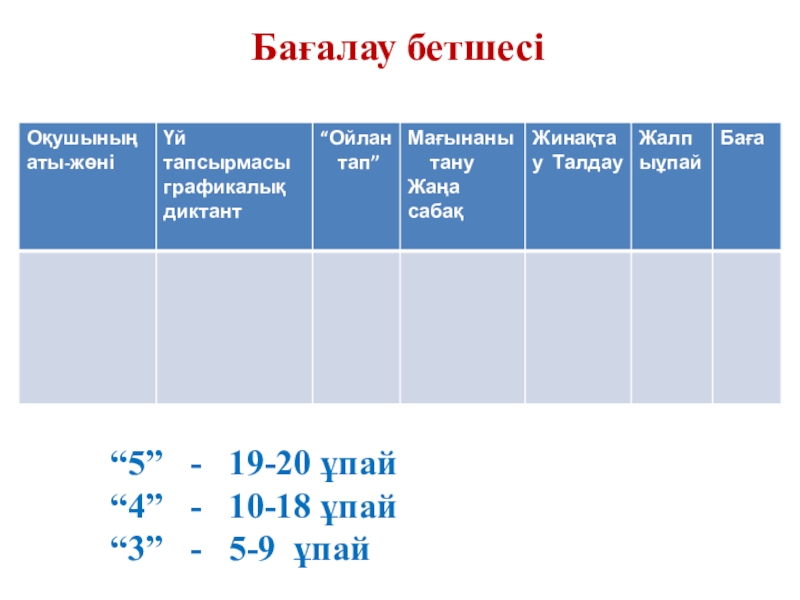 Бағалау бетшесі

| Оқушының аты-жөні | Үй тапсырмасы графикалық диктант | “Ойлан тап” | Мағынаны тану Жаңа сабақ | Жинақтау Талдау | Жалпы ұпай | Баға |
|---|---|---|---|---|---|---|
| | | | | | | |

“5” - 19-20 ұпай
“4” - 10-18 ұпай
“3” - 5-9 ұпай